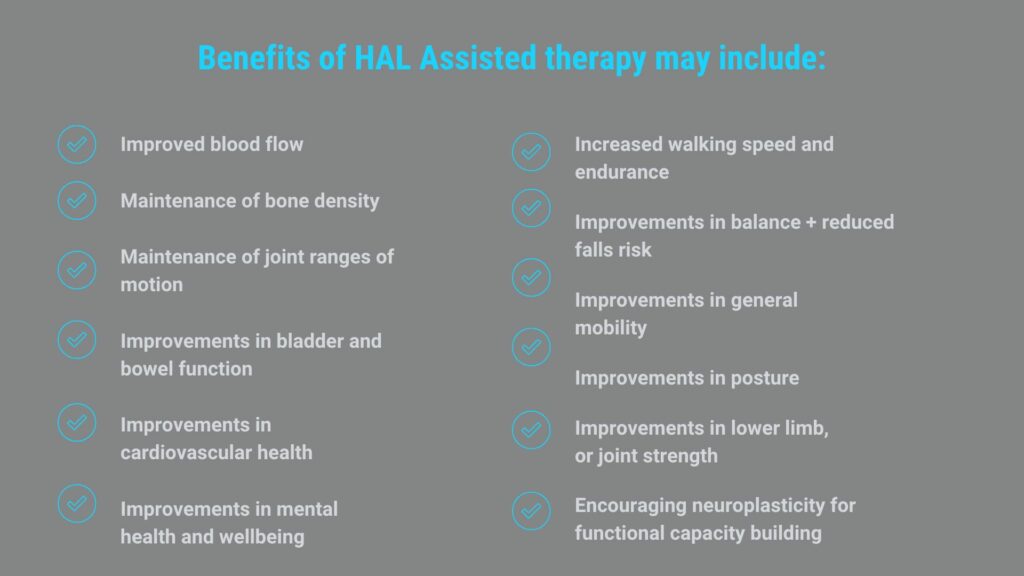 Benefits of HAL Assisted therapy may include:

Improved blood flow

Maintenance of bone density

Maintenance of joint ranges of motion

Improvements in bladder and bowel function

Improvements in cardiovascular health

Improvements in mental health and wellbeing

Increased walking speed and endurance

Improvements in balance + reduced falls risk

Improvements in general mobility

Improvements in posture

Improvements in lower limb, or joint strength

Encouraging neuroplasticity for functional capacity building